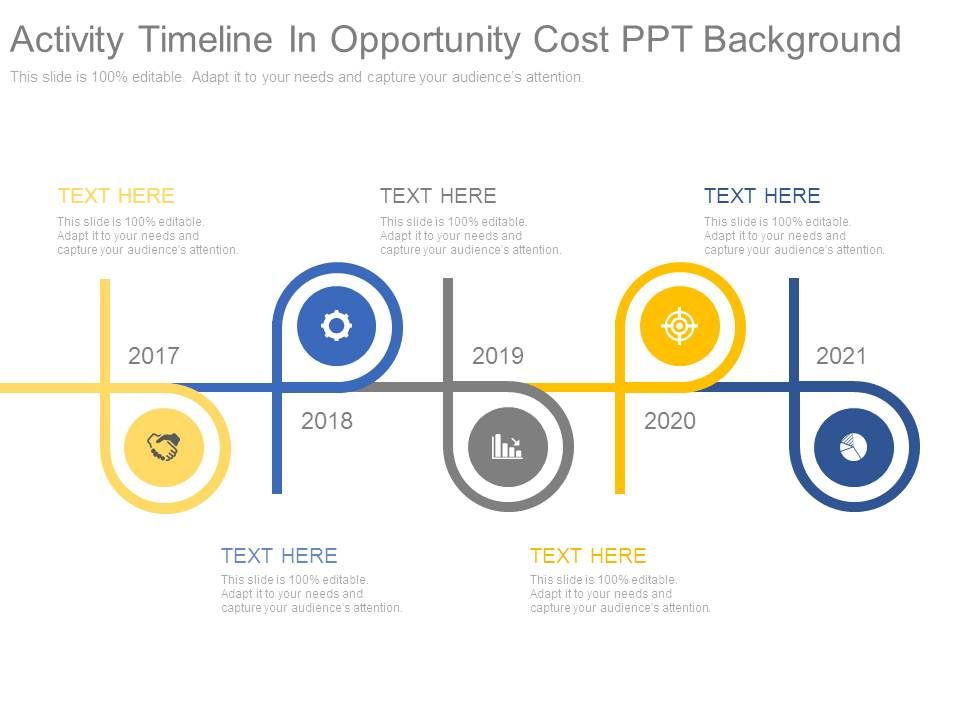 Activity Timeline In Opportunity Cost PPT Background

This slide is 100% editable. Adapt it to your needs and capture your audience's attention.

TEXT HERE

This slide is 100% editable. Adapt it to your needs and capture your audience's attention.

TEXT HERE

This slide is 100% editable. Adapt it to your needs and capture your audience's attention.

TEXT HERE

This slide is 100% editable. Adapt it to your needs and capture your audience's attention.

2017

2018

2019

2020

2021

TEXT HERE

This slide is 100% editable. Adapt it to your needs and capture your audience's attention.

TEXT HERE

This slide is 100% editable. Adapt it to your needs and capture your audience's attention.